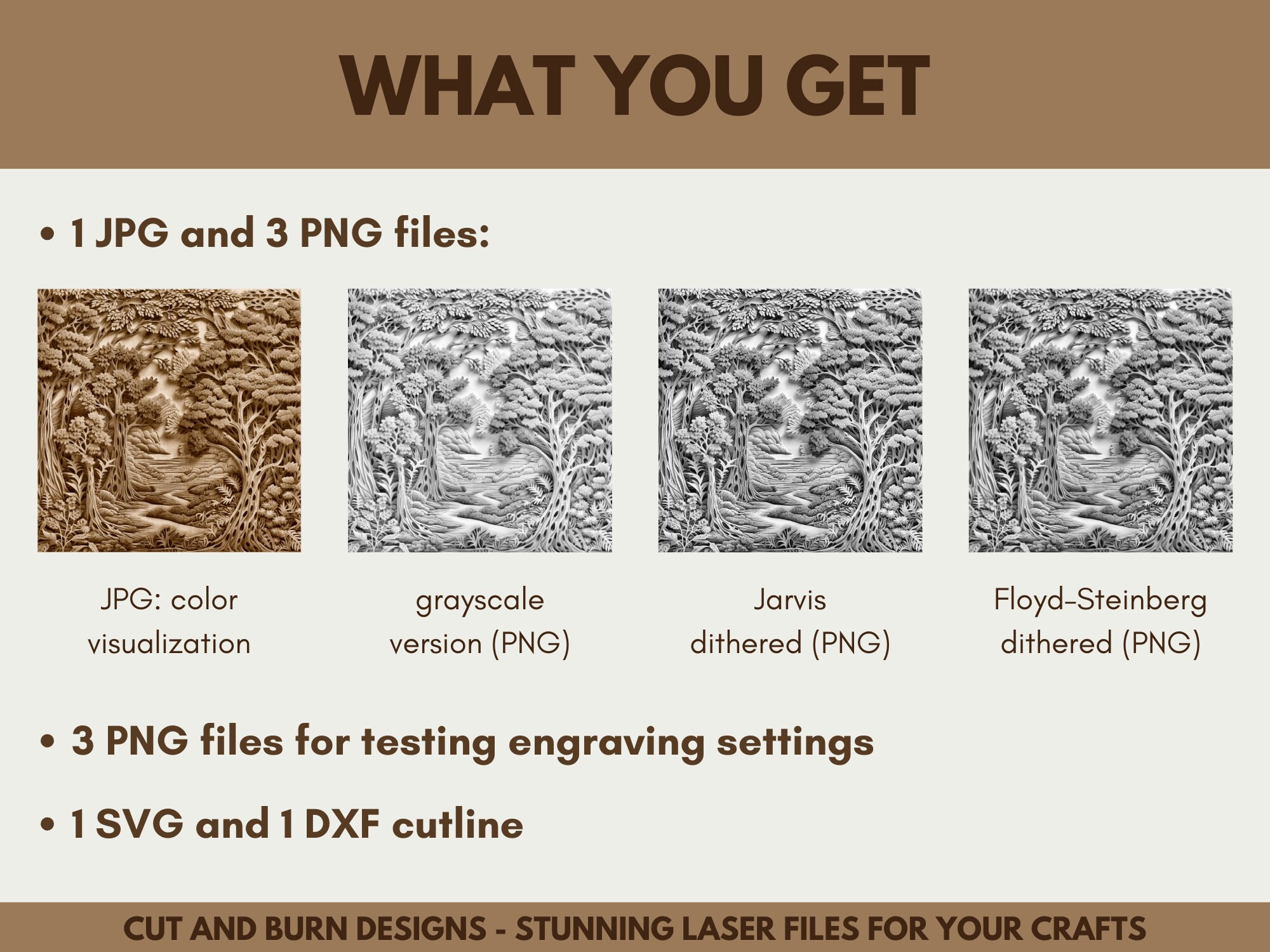 WHAT YOU GET

• 1 JPG and 3 PNG files:

JPG: color visualization

grayscale version (PNG)

Jarvis dithered (PNG)

Floyd-Steinberg dithered (PNG)

• 3 PNG files for testing engraving settings

• 1 SVG and 1 DXF cutline

CUT AND BURN DESIGNS - STUNNING LASER FILES FOR YOUR CRAFTS